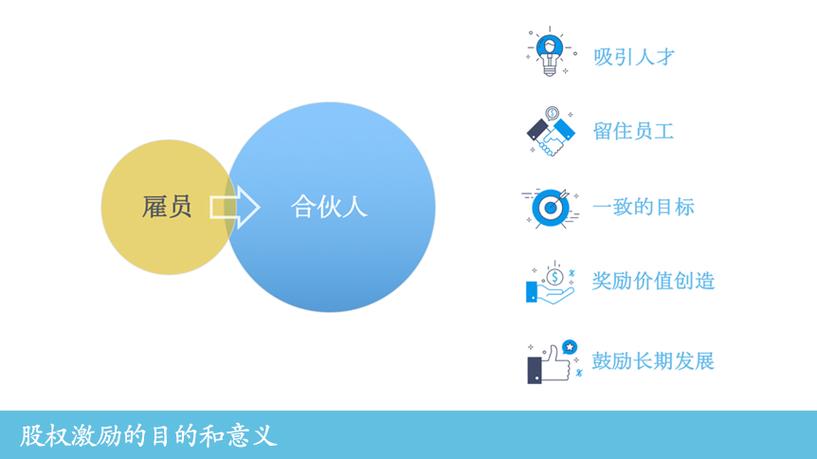 雇员

合伙人

吸引人才

留住员工

一致的目标

奖励价值创造

鼓励长期发展

股权激励的目的和意义